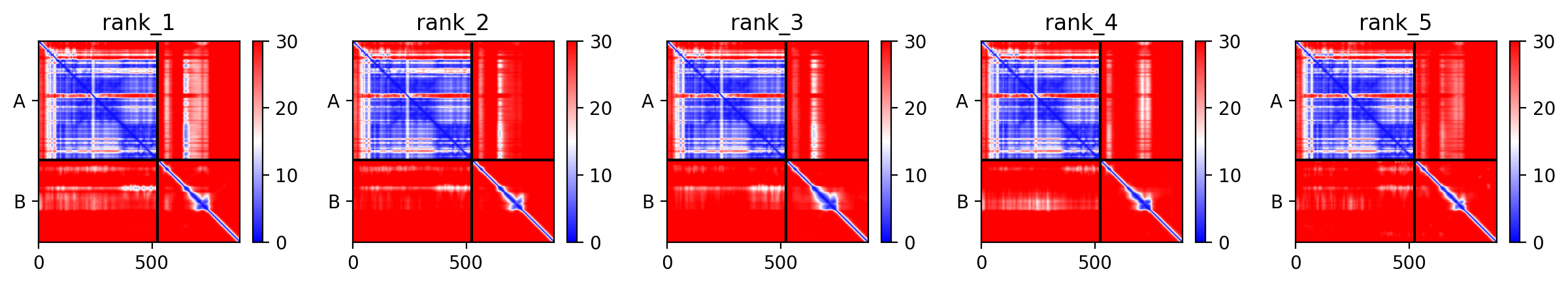 rank_1

A

B

0 500

30
20
10
0

rank_2

A

B

0 500

30
20
10
0

rank_3

A

B

0 500

30
20
10
0

rank_4

A

B

0 500

30
20
10
0

rank_5

A

B

0 500

30
20
10
0